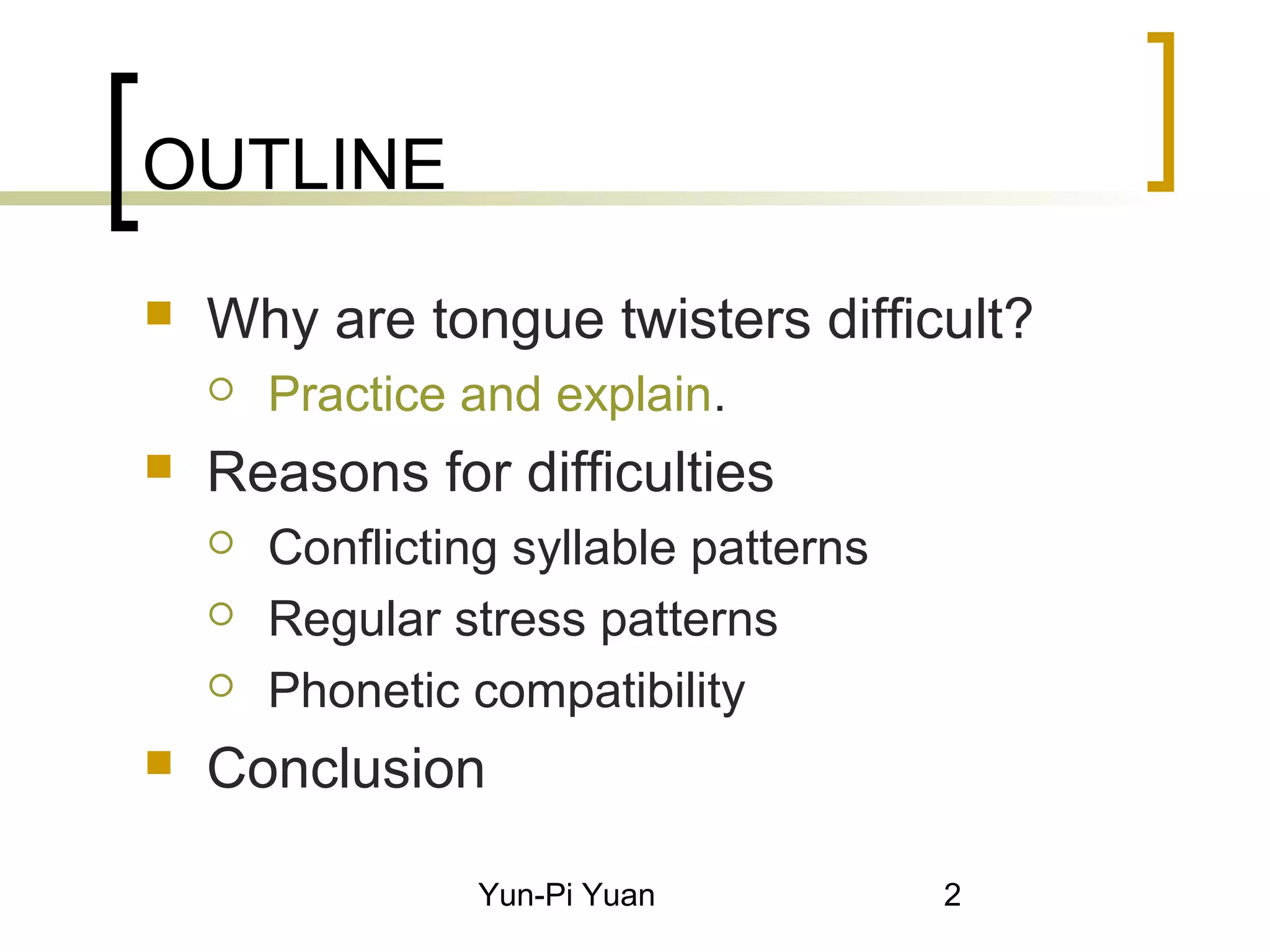 OUTLINE

- Why are tongue twisters difficult?
  - Practice and explain.
- Reasons for difficulties
  - Conflicting syllable patterns
  - Regular stress patterns
  - Phonetic compatibility
- Conclusion

Yun-Pi Yuan 2